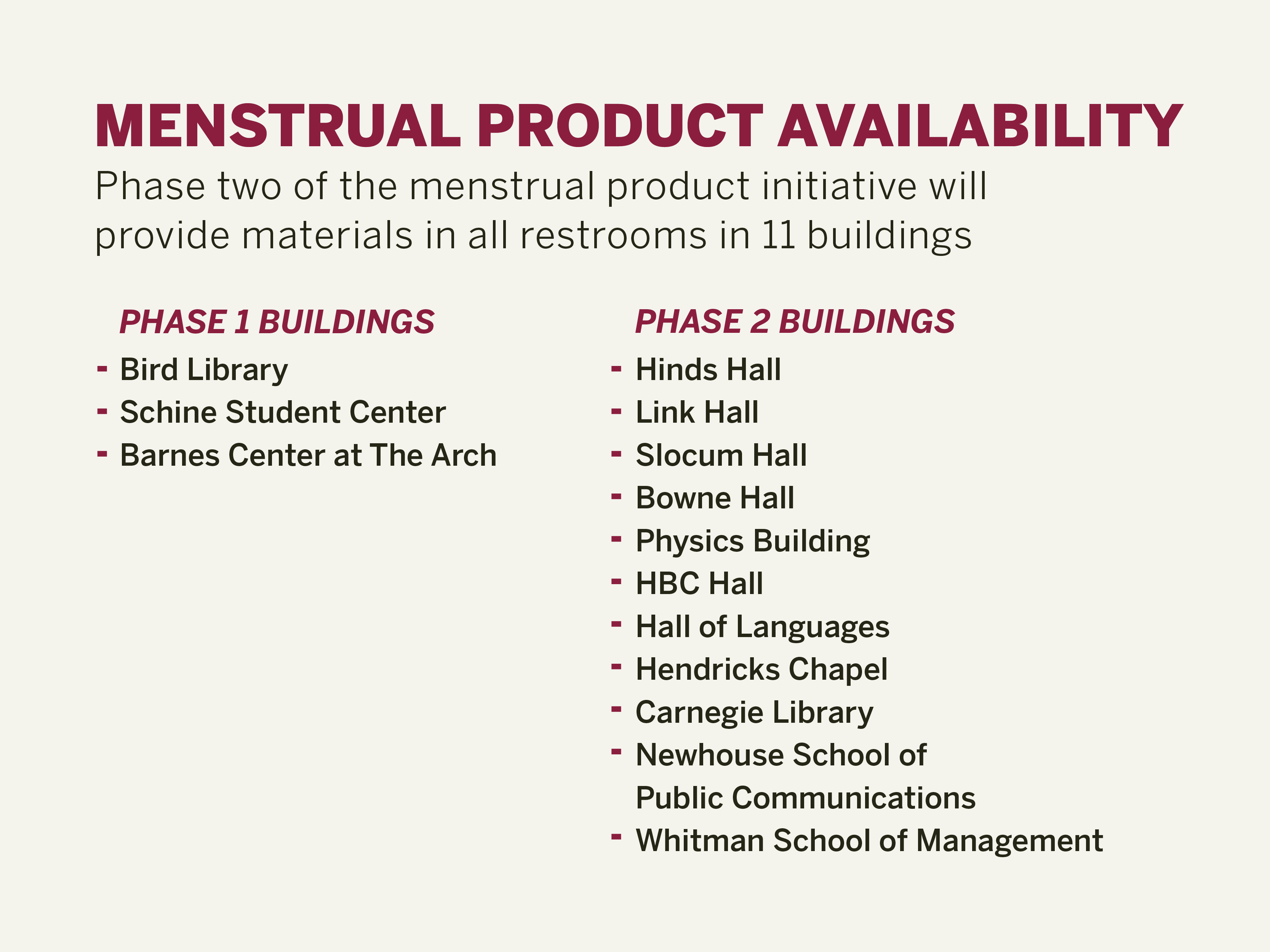 MENSTRUAL PRODUCT AVAILABILITY

Phase two of the menstrual product initiative will provide materials in all restrooms in 11 buildings

PHASE 1 BUILDINGS

- Bird Library
- Schine Student Center
- Barnes Center at The Arch

PHASE 2 BUILDINGS

- Hinds Hall
- Link Hall
- Slocum Hall
- Bowne Hall
- Physics Building
- HBC Hall
- Hall of Languages
- Hendricks Chapel
- Carnegie Library
- Newhouse School of Public Communications
- Whitman School of Management